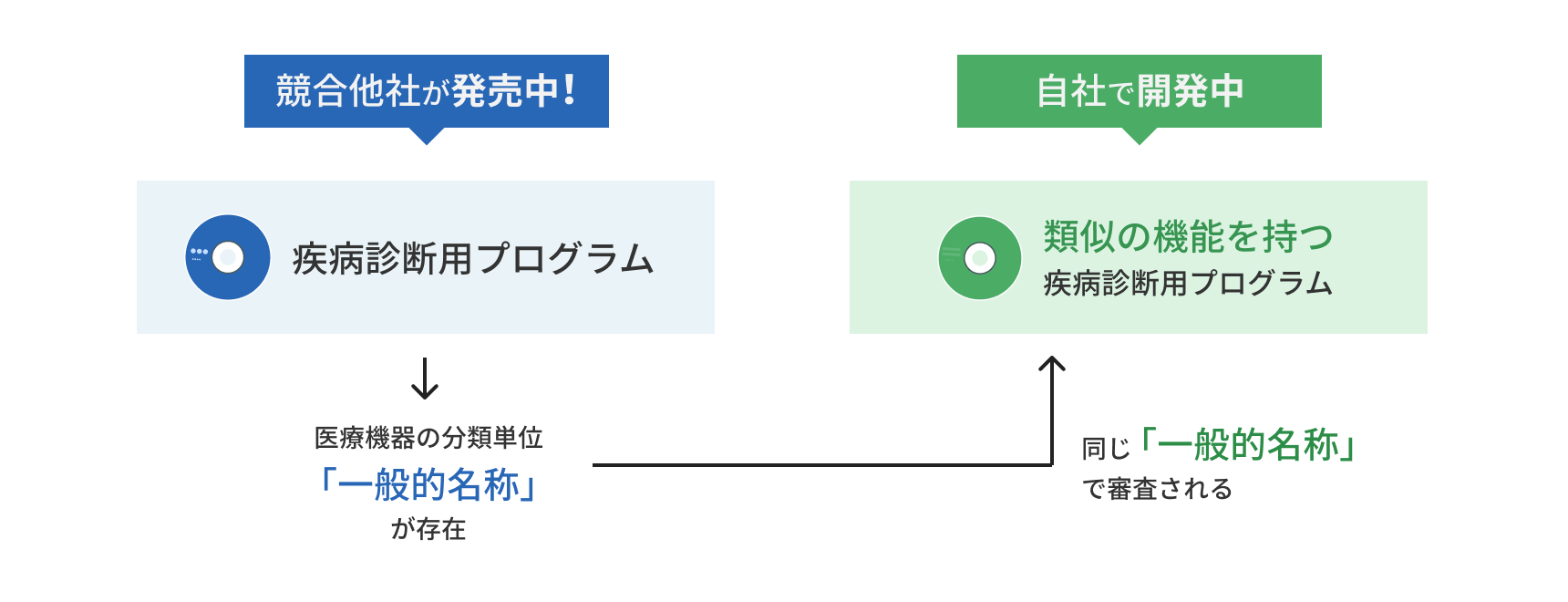 競合他社が発売中！

疾病診断用プログラム

医療機器の分類単位
「一般的名称」
が存在

自社で開発中

類似の機能を持つ
疾病診断用プログラム

同じ「一般的名称」
で審査される